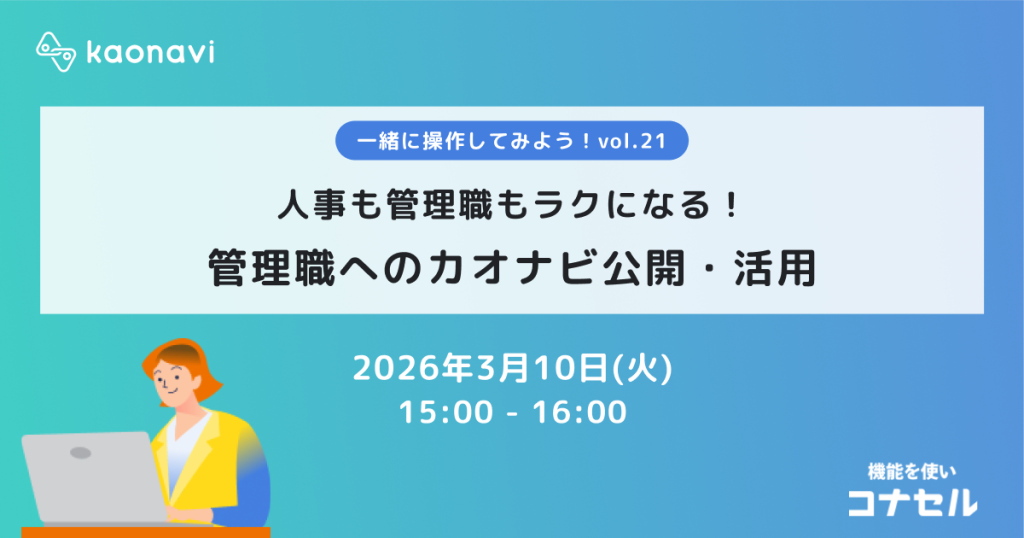 kaonavi

一緒に操作してみよう！vol.21

人事も管理職もラクになる！

管理職へのカオナビ公開・活用

2026年3月10日(火)
15:00 - 16:00

機能を使い
コナセル